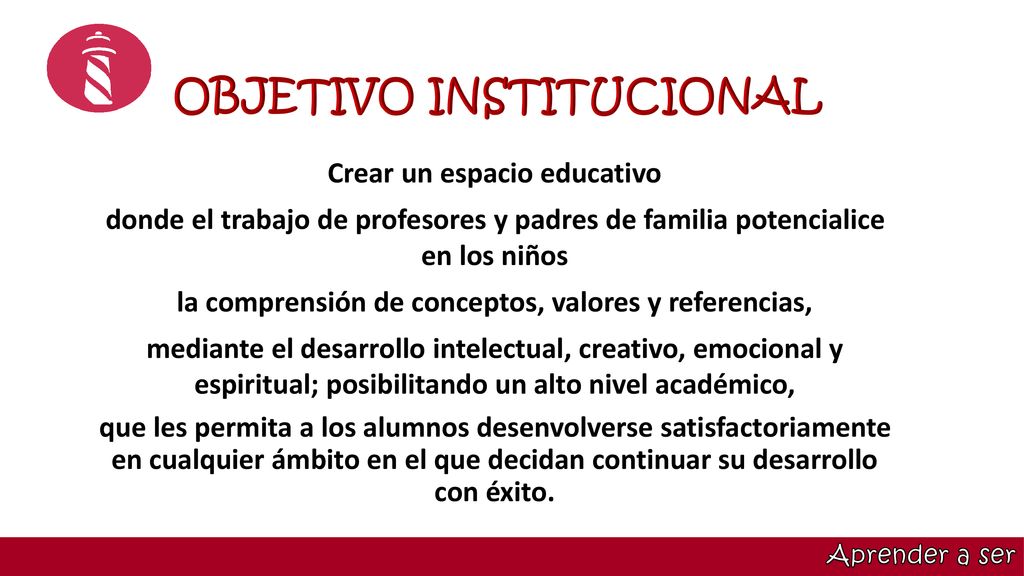 OBJETIVO INSTITUCIONAL

Crear un espacio educativo

donde el trabajo de profesores y padres de familia potencialice en los niños

la comprensión de conceptos, valores y referencias,

mediante el desarrollo intelectual, creativo, emocional y espiritual; posibilitando un alto nivel académico,

que les permita a los alumnos desenvolverse satisfactoriamente en cualquier ámbito en el que decidan continuar su desarrollo con éxito.

Aprender a ser